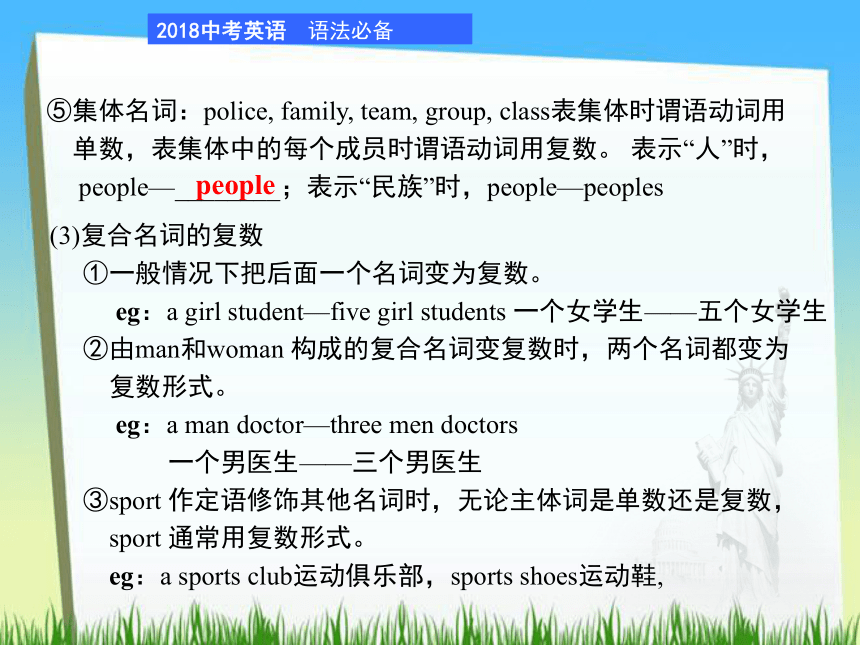 2018中考英语　语法必备

⑤集体名词：police, family, team, group, class表集体时谓语动词用单数，表集体中的每个成员时谓语动词用复数。 表示“人”时，people—people；表示“民族”时，people—peoples

(3)复合名词的复数

①一般情况下把后面一个名词变为复数。

eg：a girl student—five girl students 一个女学生——五个女学生

②由man和woman 构成的复合名词变复数时，两个名词都变为复数形式。

eg：a man doctor—three men doctors

一个男医生——三个男医生

③sport 作定语修饰其他名词时，无论主体词是单数还是复数，sport 通常用复数形式。

eg：a sports club运动俱乐部，sports shoes运动鞋,